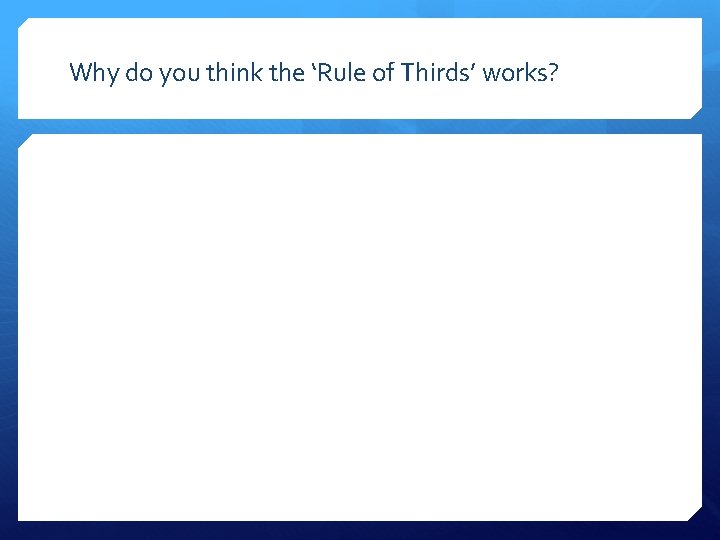 Why do you think the ‘Rule of Thirds’ works?